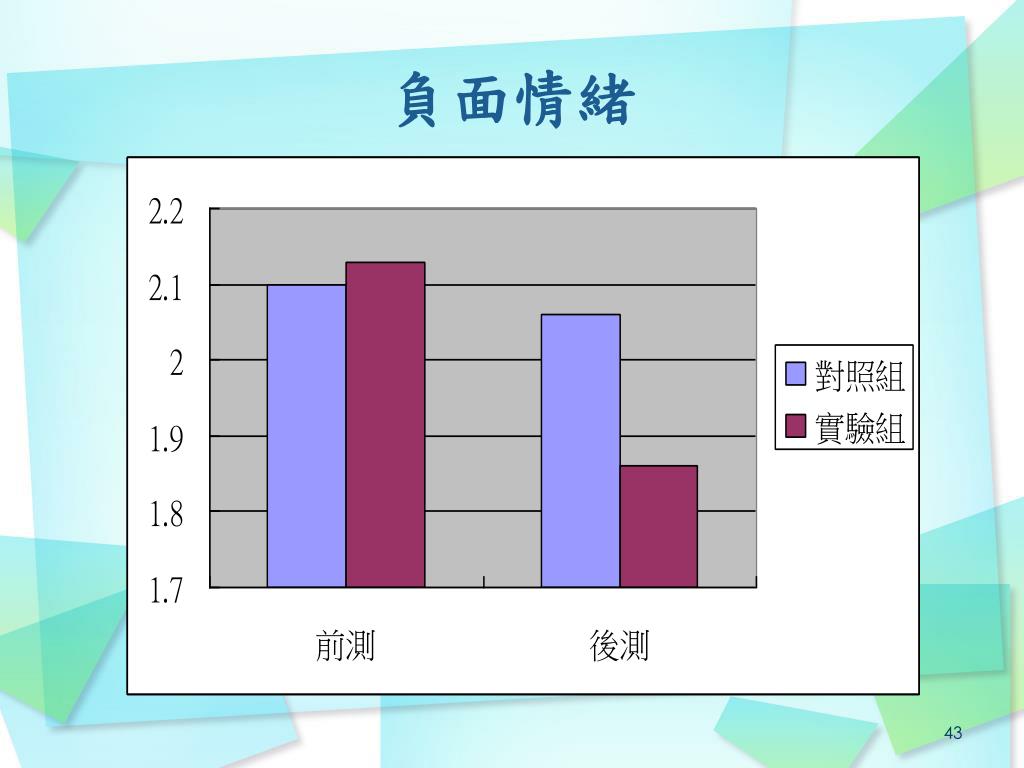 負面情緒

2.2
2.1
2
1.9
1.8
1.7

前測
後測

對照組
實驗組

43